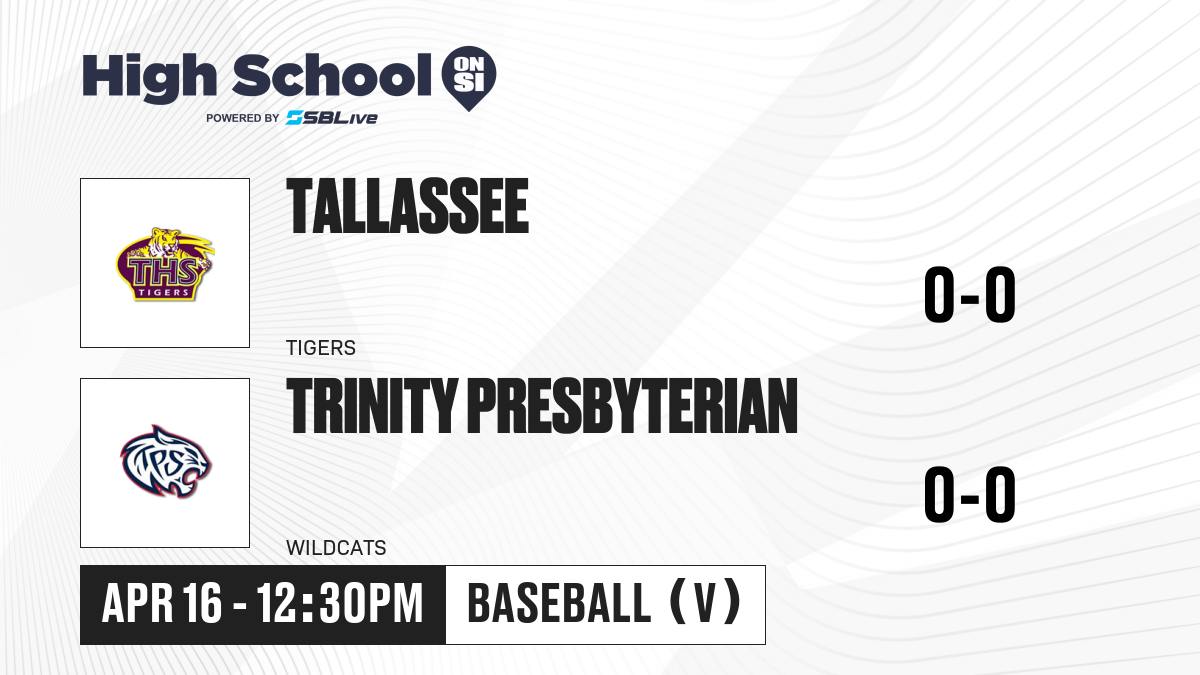 High School ON SI
POWERED BY SBLive

THS TIGERS

TALLASSEE

0-0

TIGERS

TPS

TRINITY PRESBYTERIAN

0-0

WILDCATS

APR 16 - 12:30PM

BASEBALL (V)